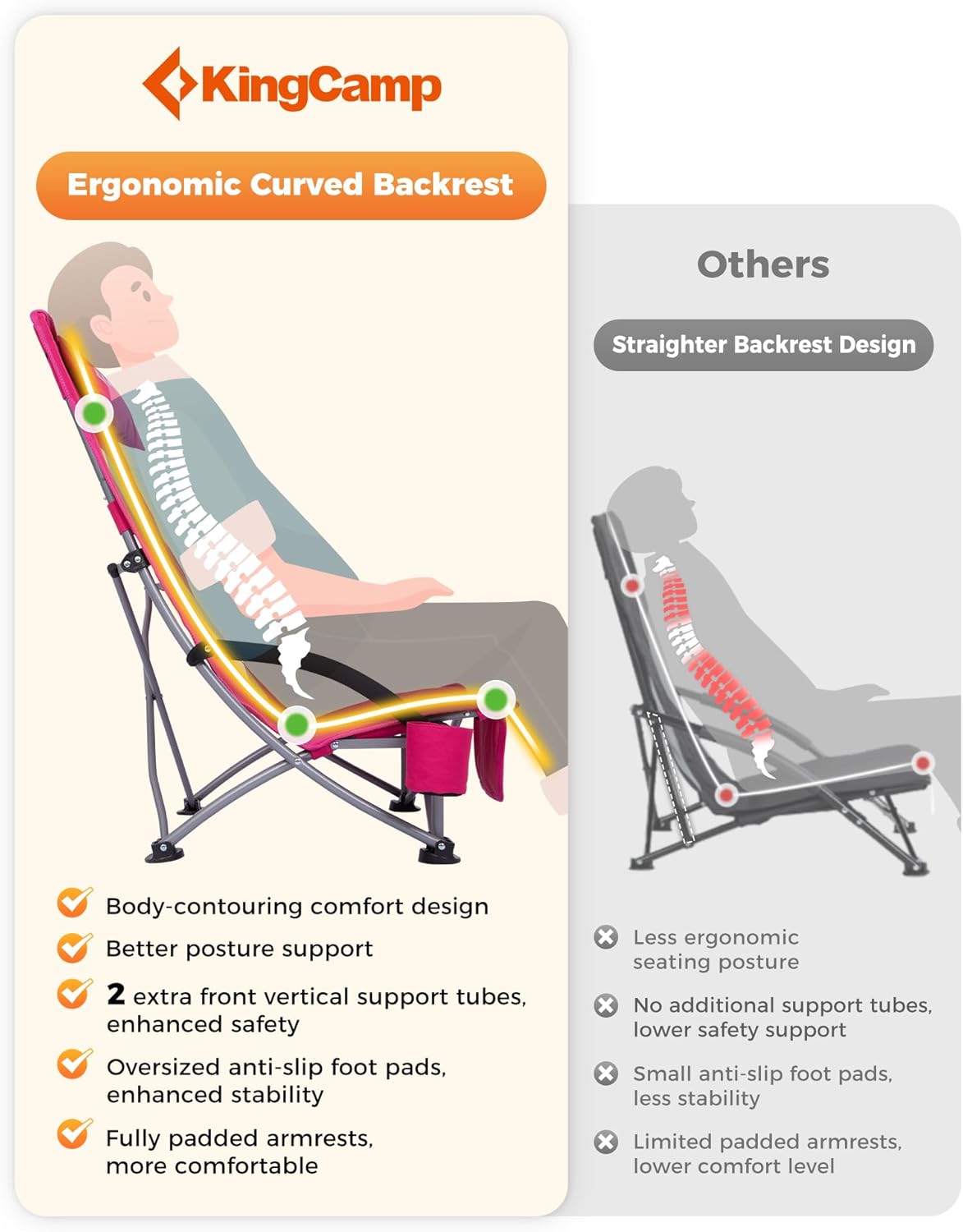 KingCamp

Ergonomic Curved Backrest

Body-contouring comfort design

Better posture support

2 extra front vertical support tubes, enhanced safety

Oversized anti-slip foot pads, enhanced stability

Fully padded armrests, more comfortable

Others

Straighter Backrest Design

Less ergonomic seating posture

No additional support tubes, lower safety support

Small anti-slip foot pads, less stability

Limited padded armrests, lower comfort level